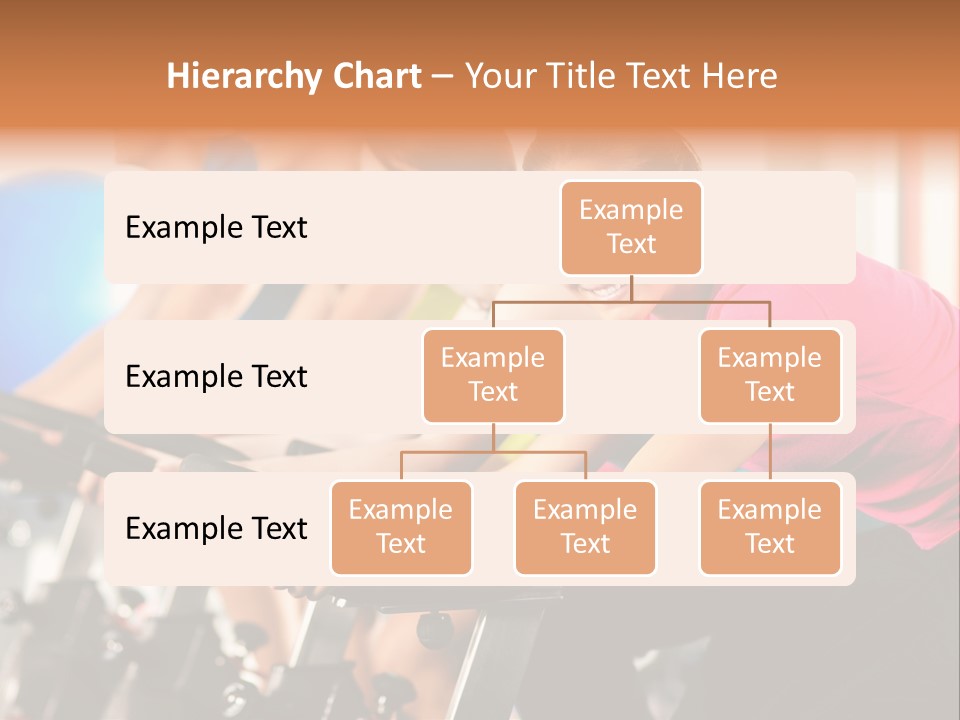 Hierarchy Chart – Your Title Text Here

Example Text

Example Text

Example Text

Example Text

Example Text

Example Text

Example Text

Example Text

Example Text